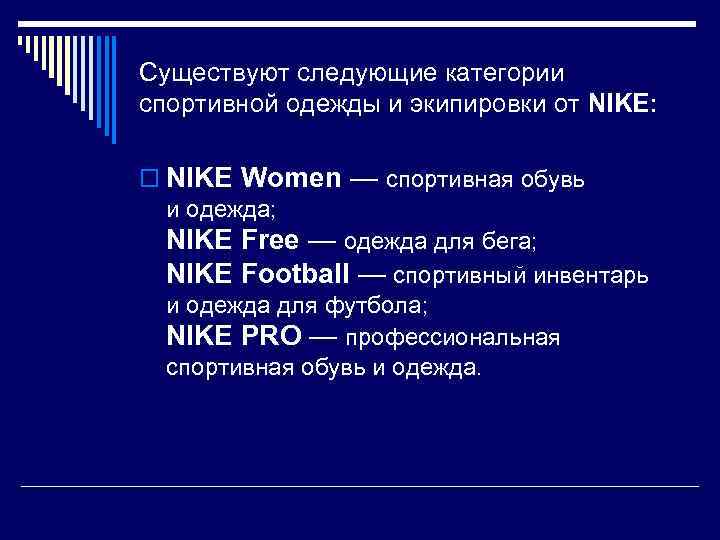 Существуют следующие категории спортивной одежды и экипировки от NIKE:

NIKE Women — спортивная обувь и одежда;
NIKE Free — одежда для бега;
NIKE Football — спортивный инвентарь и одежда для футбола;
NIKE PRO — профессиональная спортивная обувь и одежда.